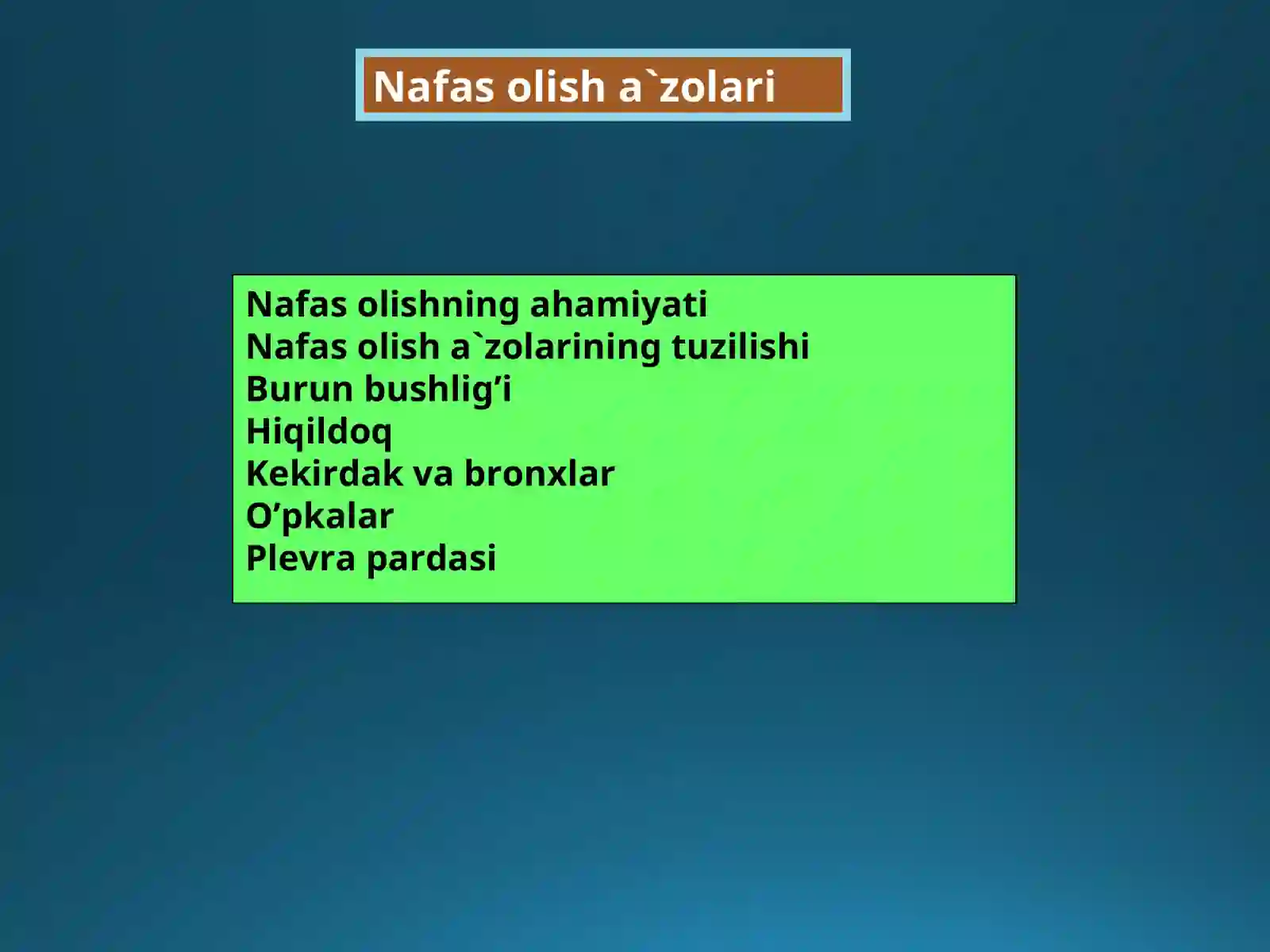 Nafas olish a`zolari

Nafas olishning ahamiyati
Nafas olish a`zolarining tuzilishi
Burun bushlig’i
Hiqildoq
Kekirdak va bronxlar
O’pkalar
Plevra pardasi